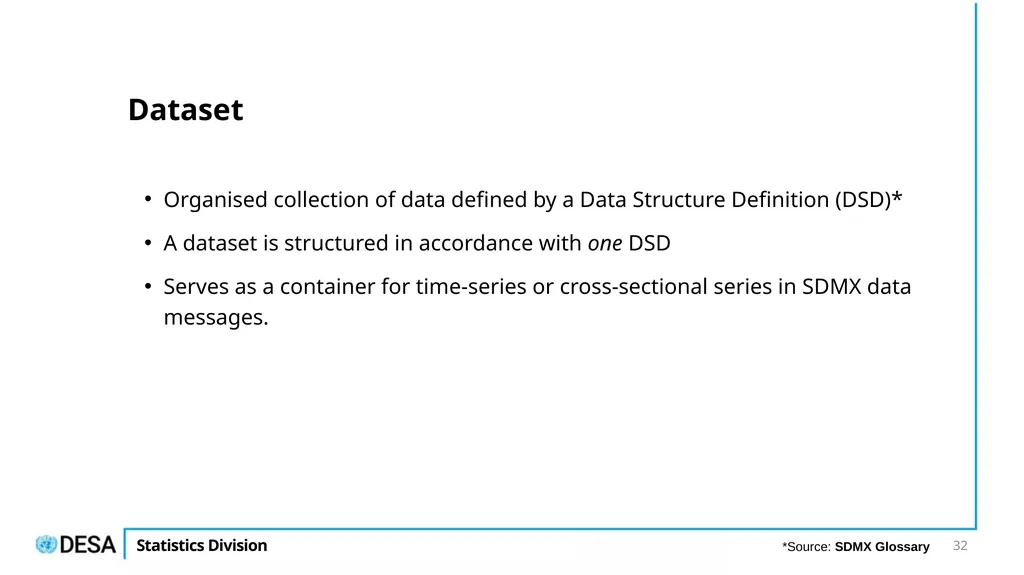 Dataset

• Organised collection of data defined by a Data Structure Definition (DSD)*

• A dataset is structured in accordance with one DSD

• Serves as a container for time-series or cross-sectional series in SDMX data messages.

DESA Statistics Division

*Source: SDMX Glossary 32